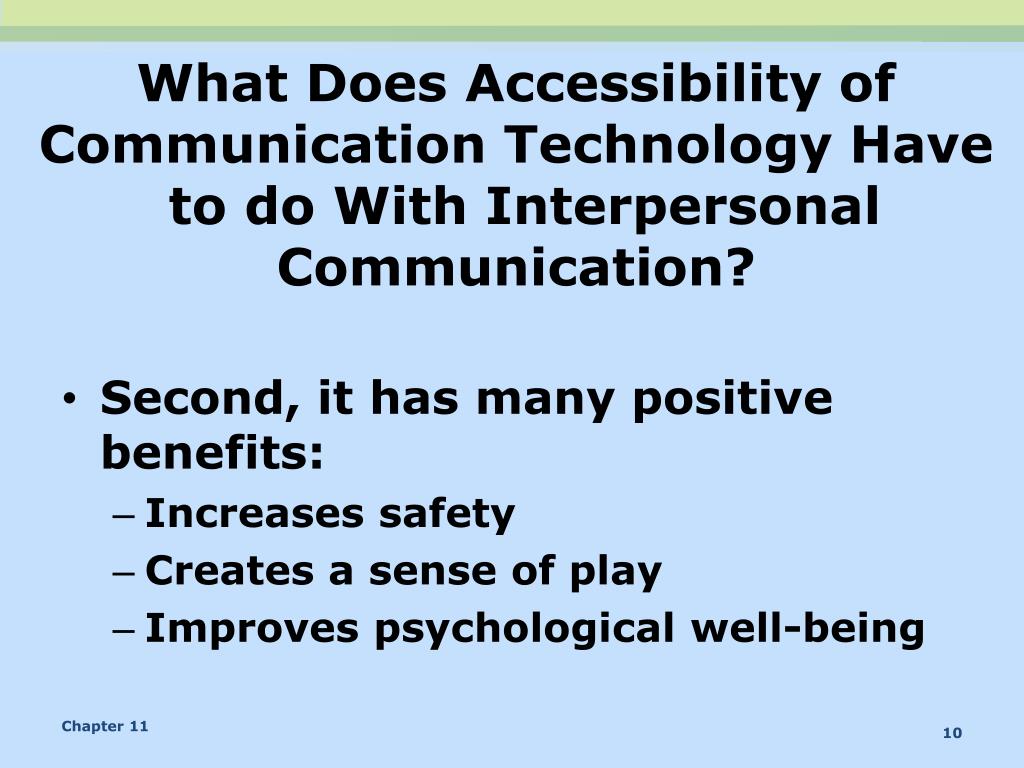 What Does Accessibility of Communication Technology Have to do With Interpersonal Communication?

• Second, it has many positive benefits:
– Increases safety
– Creates a sense of play
– Improves psychological well-being

Chapter 11

10